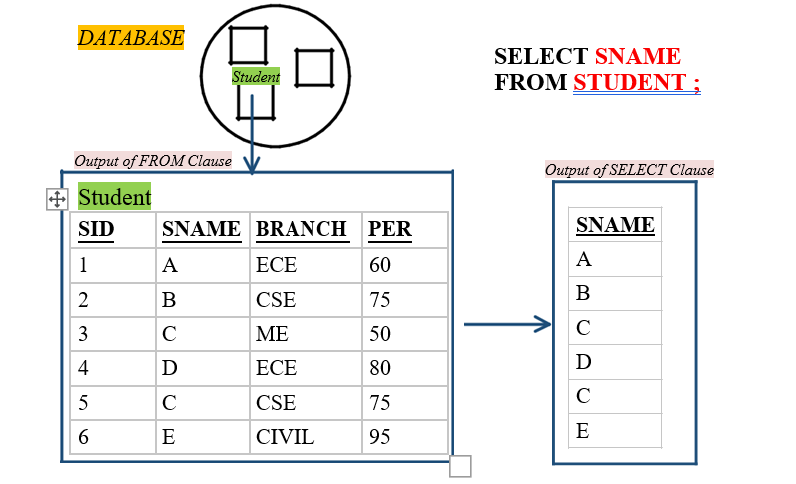 DATABASE

Student

SELECT SNAME
FROM STUDENT ;

Output of FROM Clause

Student

| SID | SNAME | BRANCH | PER |
|---|---|---|---|
| 1 | A | ECE | 60 |
| 2 | B | CSE | 75 |
| 3 | C | ME | 50 |
| 4 | D | ECE | 80 |
| 5 | C | CSE | 75 |
| 6 | E | CIVIL | 95 |

Output of SELECT Clause

| SNAME |
|---|
| A |
| B |
| C |
| D |
| C |
| E |